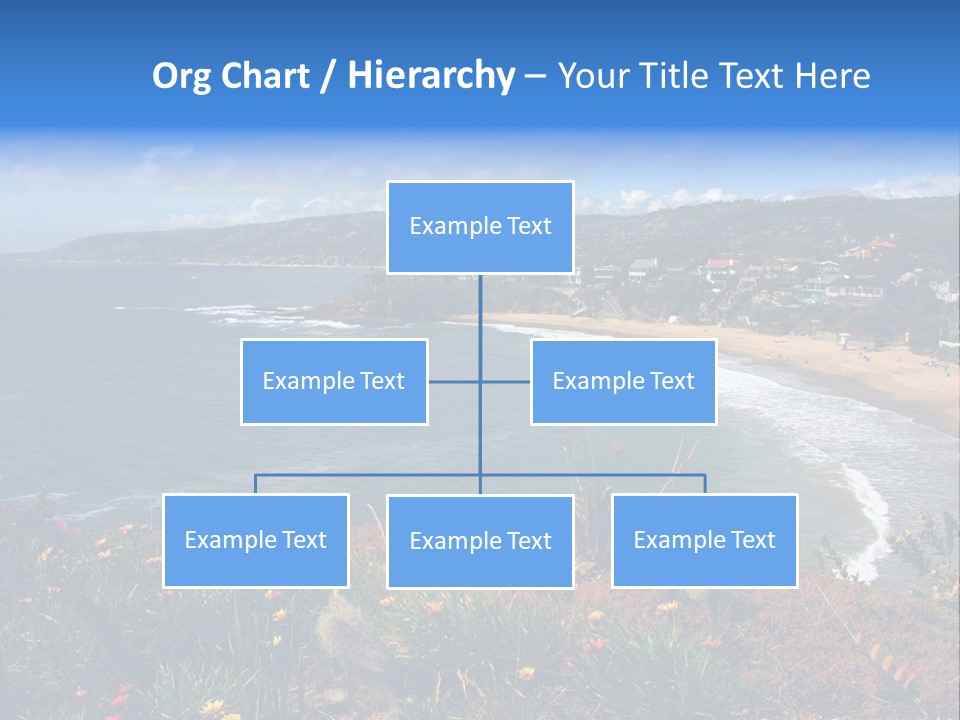 Org Chart / Hierarchy – Your Title Text Here

Example Text

Example Text

Example Text

Example Text

Example Text

Example Text